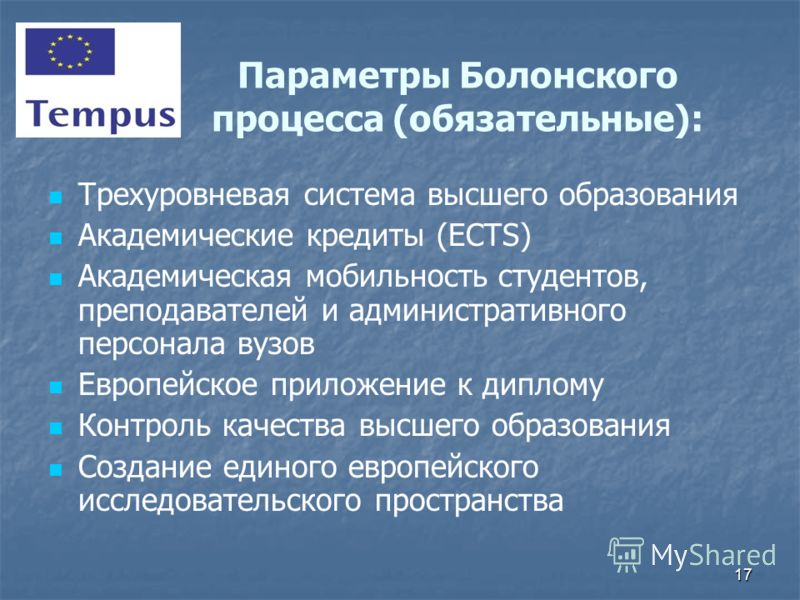 Tempus

Параметры Болонского процесса (обязательные):

- Трехуровневая система высшего образования
- Академические кредиты (ECTS)
- Академическая мобильность студентов, преподавателей и административного персонала вузов
- Европейское приложение к диплому
- Контроль качества высшего образования
- Создание единого европейского исследовательского пространства

MyShared

17